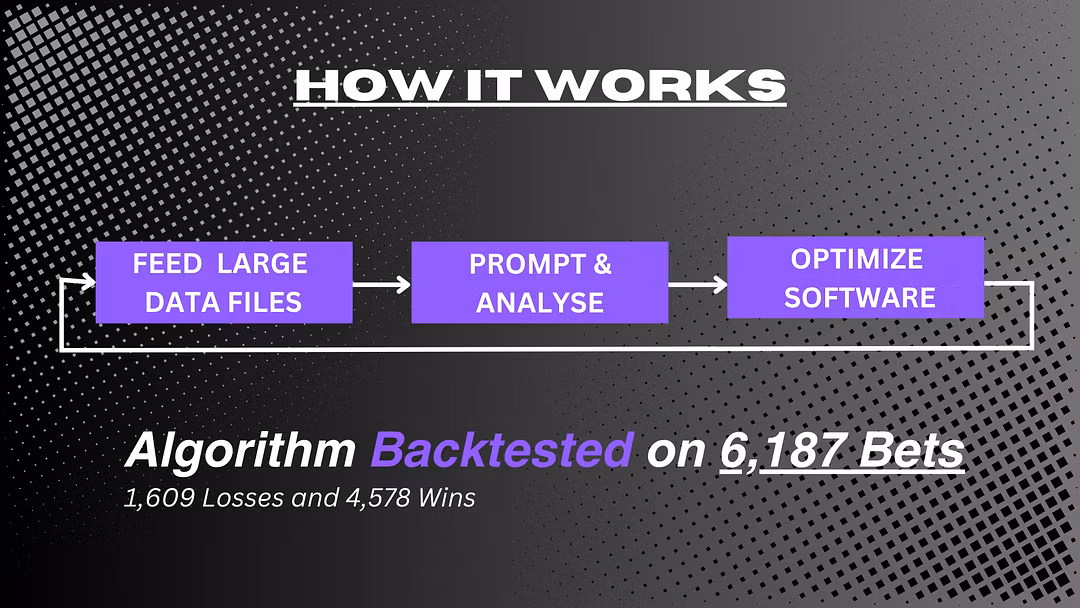 HOW IT WORKS

FEED LARGE DATA FILES

PROMPT & ANALYSE

OPTIMIZE SOFTWARE

Algorithm Backtested on 6,187 Bets

1,609 Losses and 4,578 Wins